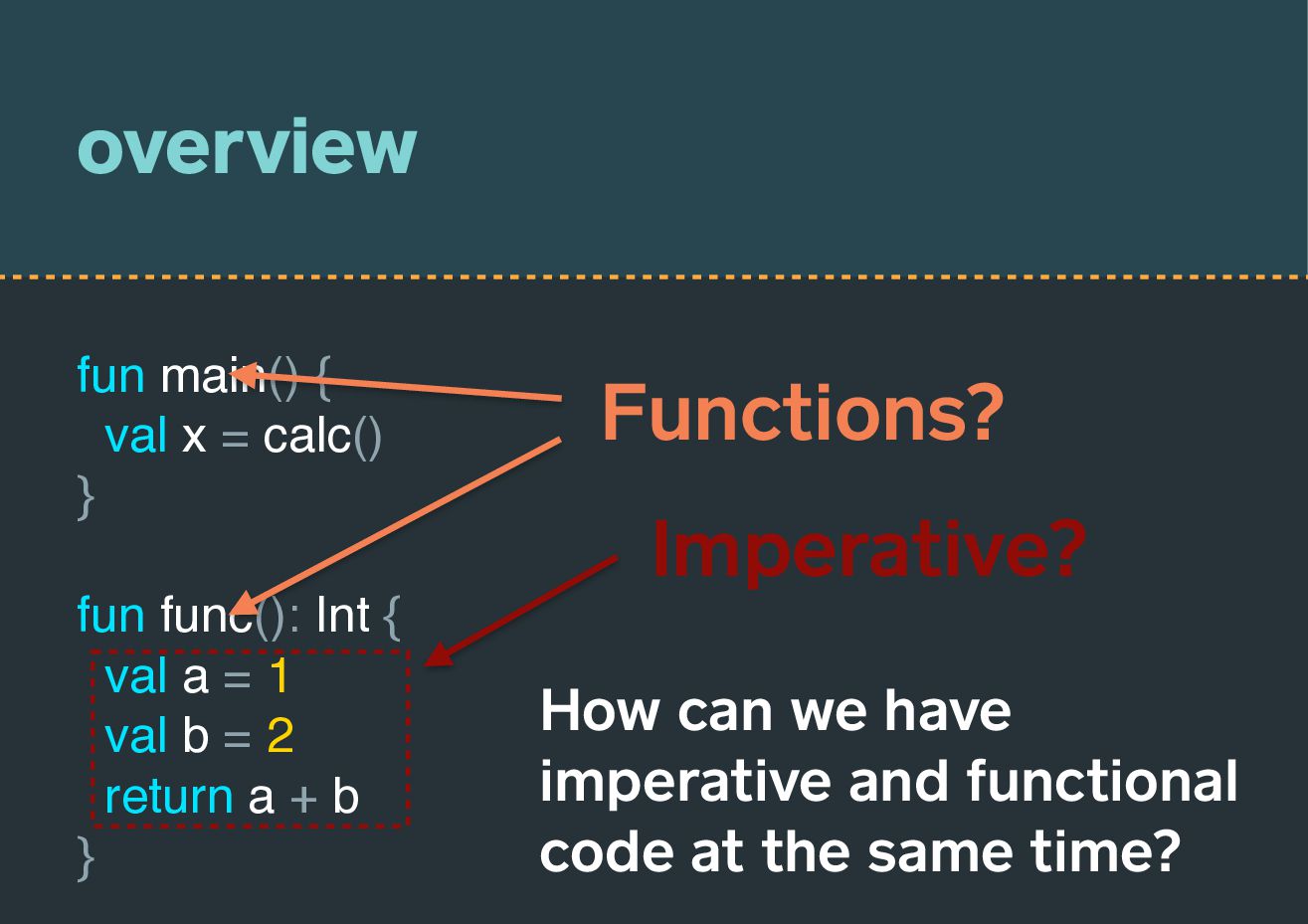 overview

fun main() {
  val x = calc()
}

fun func(): Int {
  val a = 1
  val b = 2
  return a + b
}

Functions?

Imperative?

How can we have imperative and functional code at the same time?